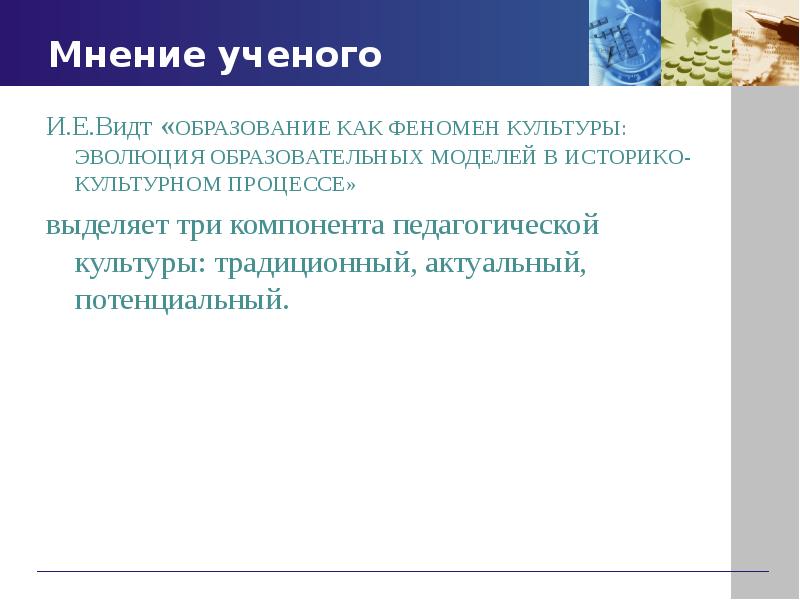 Мнение ученого

И.Е.Видт «ОБРАЗОВАНИЕ КАК ФЕНОМЕН КУЛЬТУРЫ: ЭВОЛЮЦИЯ ОБРАЗОВАТЕЛЬНЫХ МОДЕЛЕЙ В ИСТОРИКО-КУЛЬТУРНОМ ПРОЦЕССЕ»

выделяет три компонента педагогической культуры: традиционный, актуальный, потенциальный.